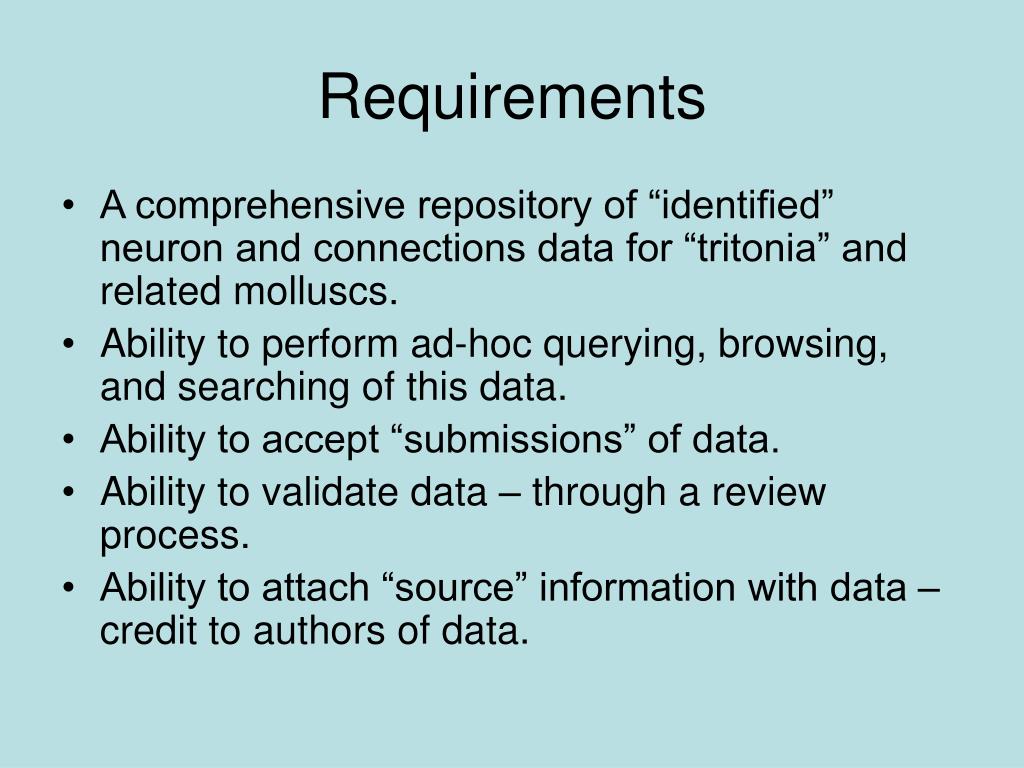 Requirements

• A comprehensive repository of “identified” neuron and connections data for “tritonia” and related molluscs.
• Ability to perform ad-hoc querying, browsing, and searching of this data.
• Ability to accept “submissions” of data.
• Ability to validate data – through a review process.
• Ability to attach “source” information with data – credit to authors of data.